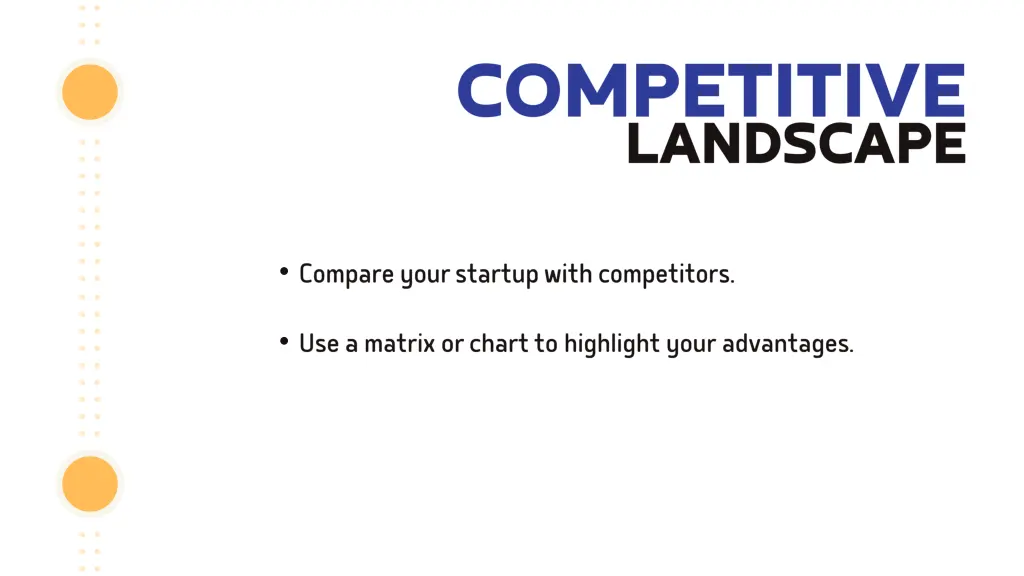 COMPETITIVE LANDSCAPE

• Compare your startup with competitors.

• Use a matrix or chart to highlight your advantages.